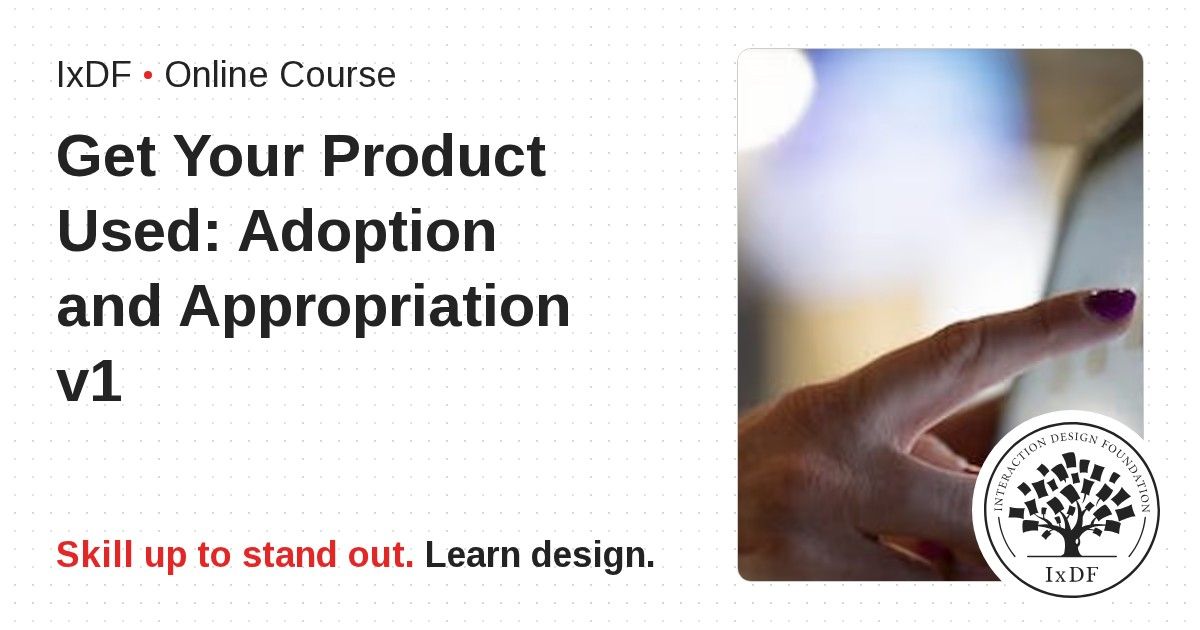 IxDF • Online Course

Get Your Product Used: Adoption and Appropriation v1

Skill up to stand out. Learn design.

INTERACTION DESIGN FOUNDATION

IxDF